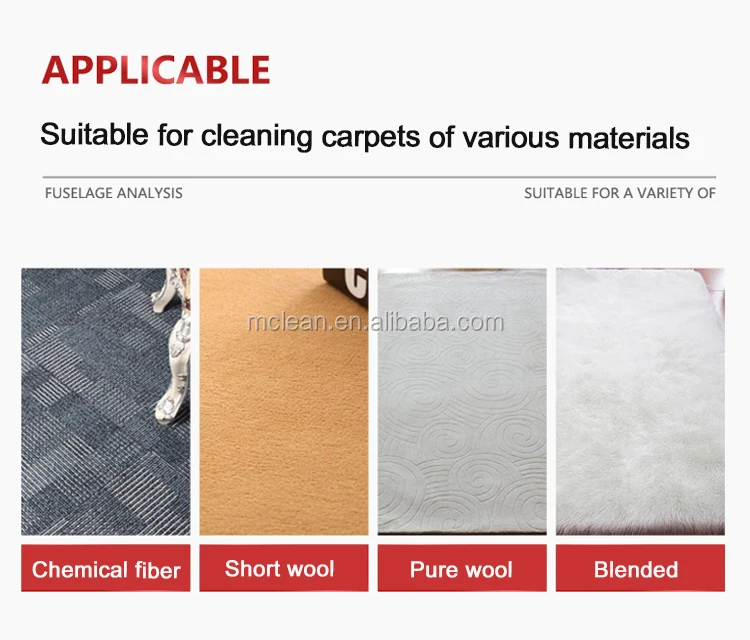 APPLICABLE

Suitable for cleaning carpets of various materials

FUSELAGE ANALYSIS

SUITABLE FOR A VARIETY OF

mclean.en.alibaba.com

Chemical fiber

Short wool

Pure wool

Blended